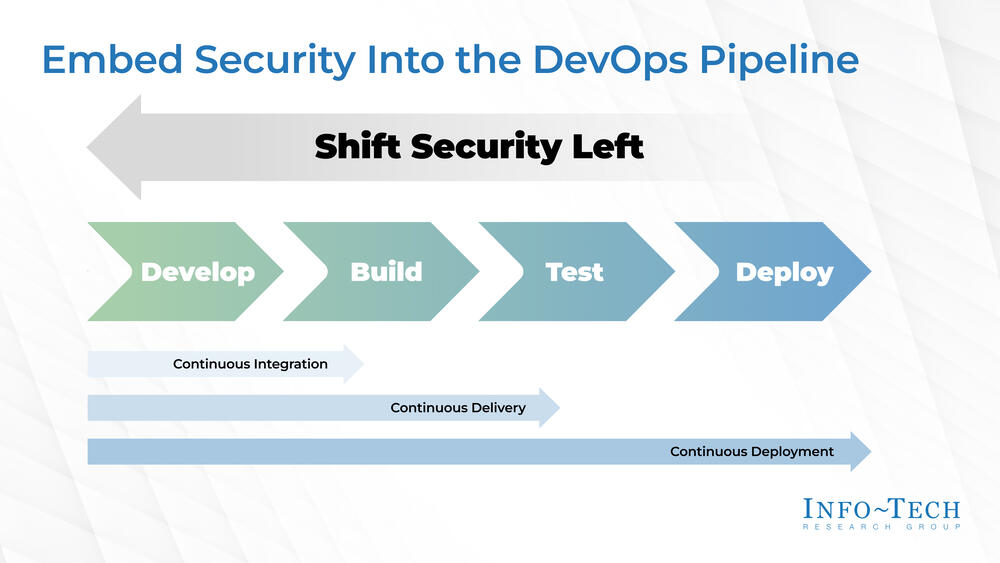 Embed Security Into the DevOps Pipeline

Shift Security Left

Develop

Build

Test

Deploy

Continuous Integration

Continuous Delivery

Continuous Deployment

INFO~TECH
RESEARCH GROUP